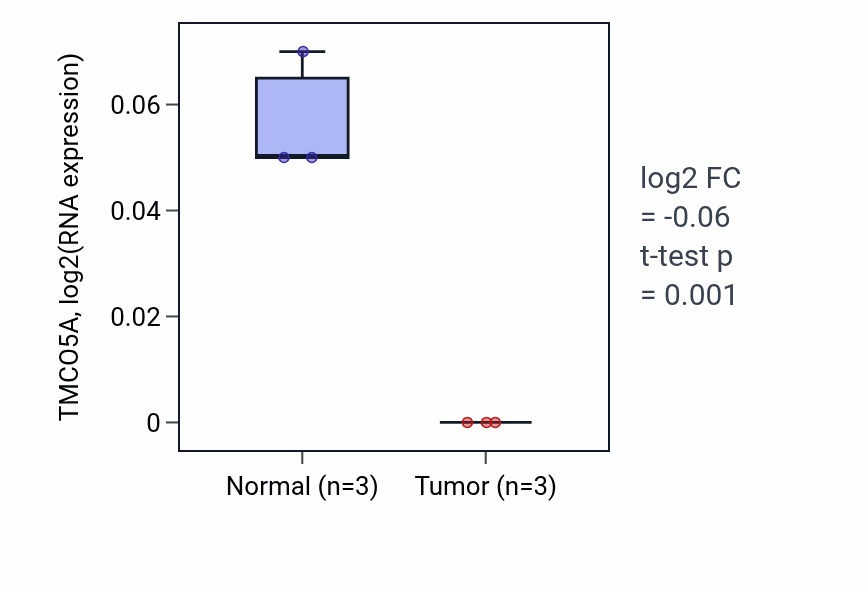 TMCO5A, log2(RNA expression)

0.06
0.04
0.02
0

Normal (n=3)
Tumor (n=3)

log2 FC
= -0.06
t-test p
= 0.001